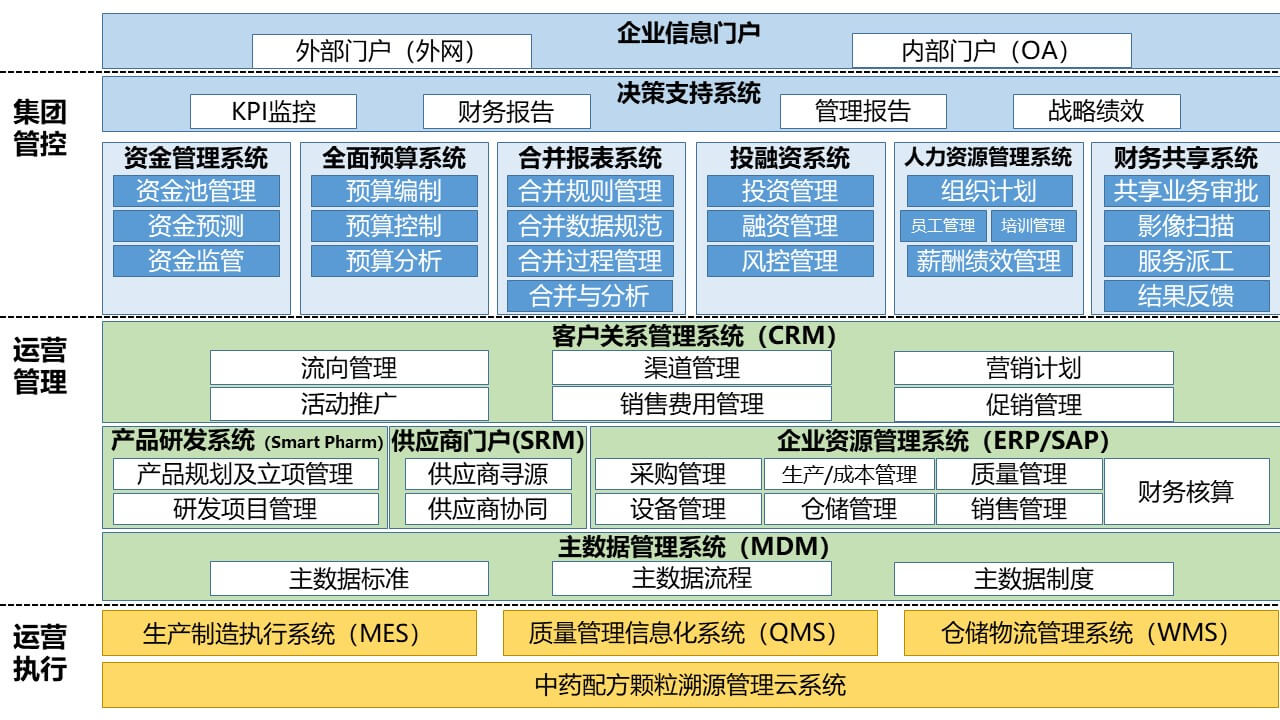 企业信息门户
外部门户（外网）
内部门户（OA）

集团管控

决策支持系统
KPI监控
财务报告
管理报告
战略绩效

资金管理系统
资金池管理
资金预测
资金监管

全面预算系统
预算编制
预算控制
预算分析

合并报表系统
合并规则管理
合并数据规范
合并过程管理
合并与分析

投融资系统
投资管理
融资管理
风控管理

人力资源管理系统
组织计划
员工管理
培训管理
薪酬绩效管理

财务共享系统
共享业务审批
影像扫描
服务派工
结果反馈

运营管理

客户关系管理系统（CRM）
流向管理
渠道管理
营销计划
活动推广
销售费用管理
促销管理

产品研发系统 (Smart Pharm)
产品规划及立项管理
研发项目管理

供应商门户(SRM)
供应商寻源
供应商协同

企业资源管理系统（ERP/SAP）
采购管理
生产/成本管理
质量管理
财务核算
设备管理
仓储管理
销售管理

主数据管理系统（MDM）
主数据标准
主数据流程
主数据制度

运营执行

生产制造执行系统（MES）
质量管理信息化系统（QMS）
仓储物流管理系统（WMS）
中药配方颗粒溯源管理云系统